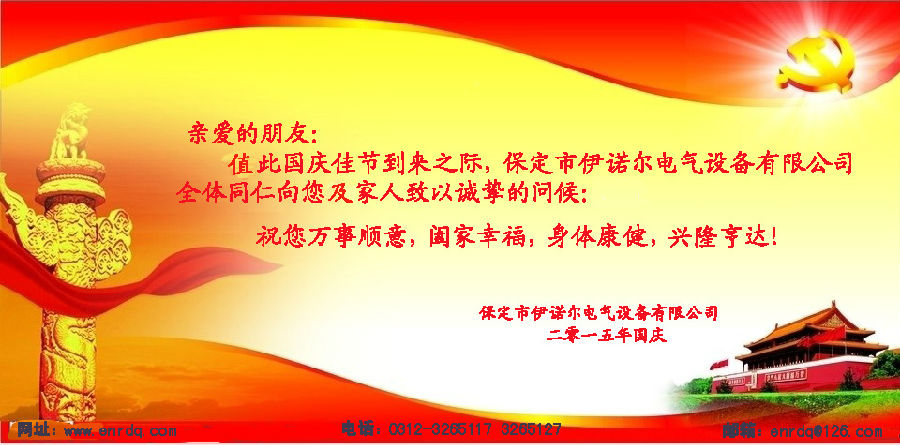 亲爱的朋友：

值此国庆佳节到来之际，保定市伊诺尔电气设备有限公司全体同仁向您及家人致以诚挚的问候：

祝您万事顺意，阖家幸福，身体康健，兴隆亨达！

保定市伊诺尔电气设备有限公司
二零一五年国庆

网址：www.enrdq.com 电话：0312-3265117 3265127 邮箱：enrdq@126.com